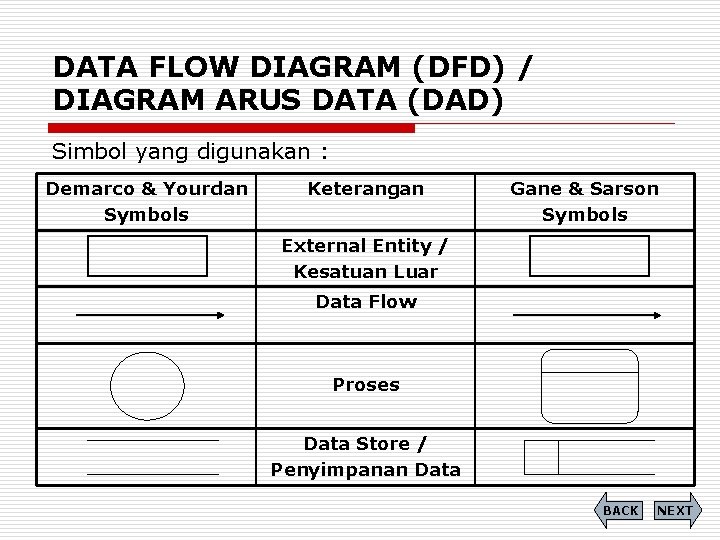 DATA FLOW DIAGRAM (DFD) / DIAGRAM ARUS DATA (DAD)

Simbol yang digunakan :

| Demarco & Yourdan Symbols | Keterangan | Gane & Sarson Symbols |
|---|---|---|
| | External Entity / Kesatuan Luar | |
| | Data Flow | |
| | Proses | |
| | Data Store / Penyimpanan Data | |

BACK NEXT